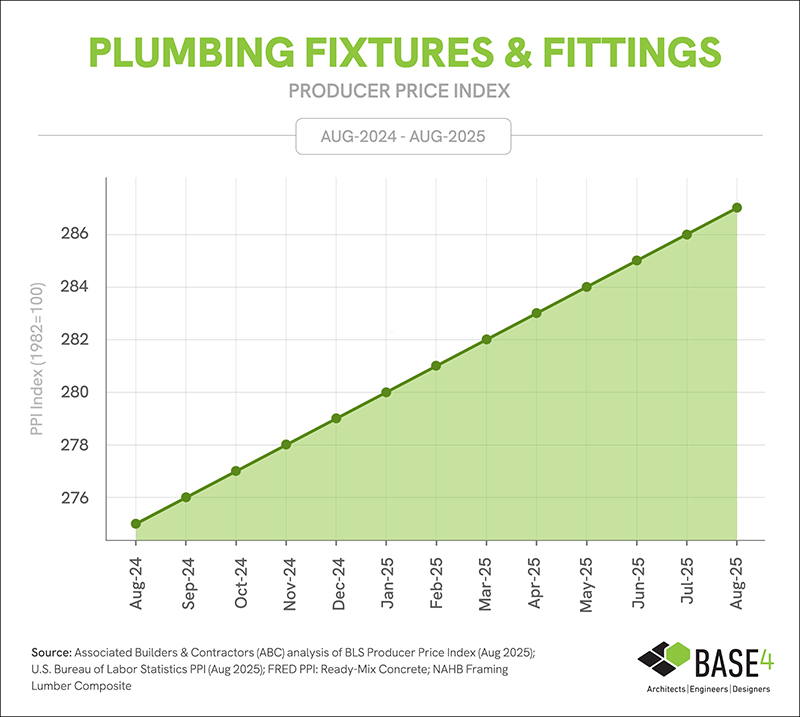 PLUMBING FIXTURES & FITTINGS

PRODUCER PRICE INDEX

AUG-2024 - AUG-2025

PPI Index (1982=100)

286
284
282
280
278
276

Aug-24
Sep-24
Oct-24
Nov-24
Dec-24
Jan-25
Feb-25
Mar-25
Apr-25
May-25
Jun-25
Jul-25
Aug-25

Source: Associated Builders & Contractors (ABC) analysis of BLS Producer Price Index (Aug 2025); U.S. Bureau of Labor Statistics PPI (Aug 2025); FRED PPI: Ready-Mix Concrete; NAHB Framing Lumber Composite

BASE4
Architects | Engineers | Designers